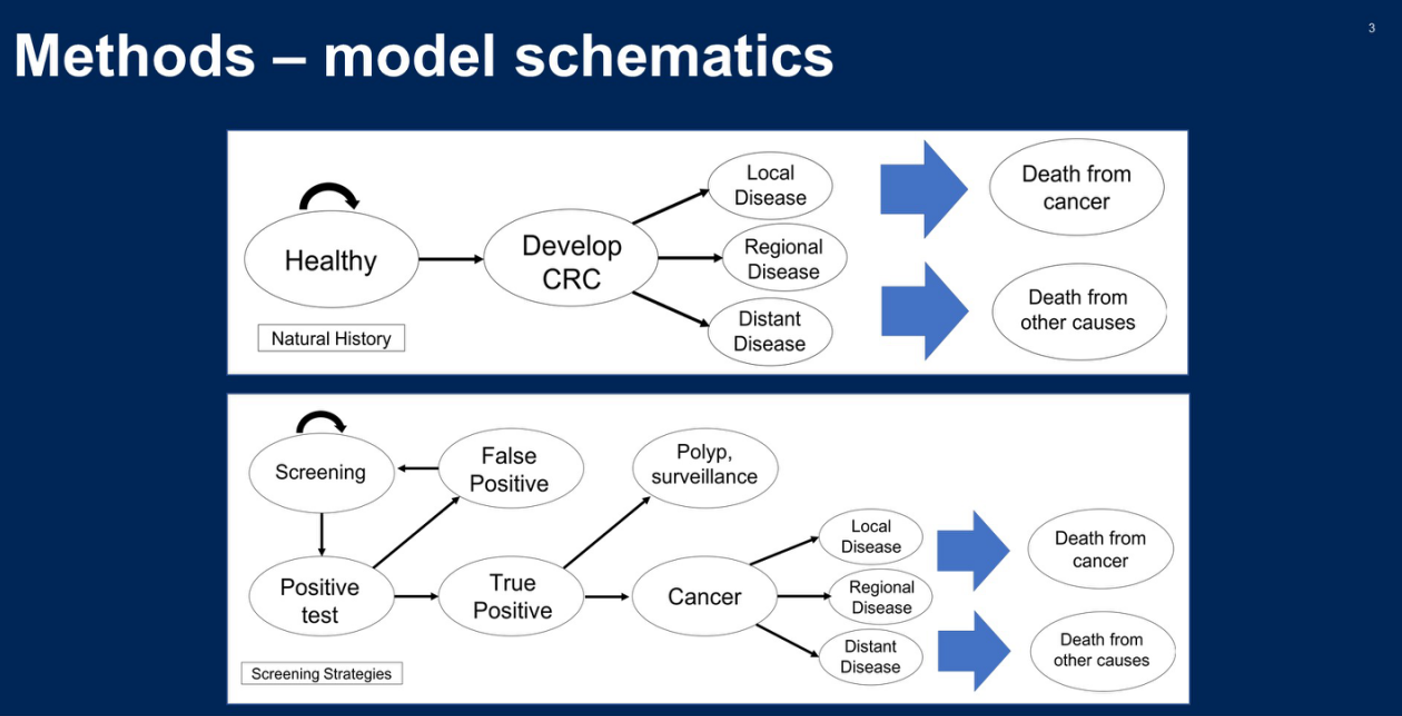 Methods – model schematics

3

Healthy

Develop CRC

Local Disease

Regional Disease

Distant Disease

Death from cancer

Death from other causes

Natural History

Screening

False Positive

Polyp, surveillance

Positive test

True Positive

Cancer

Local Disease

Regional Disease

Distant Disease

Death from cancer

Death from other causes

Screening Strategies